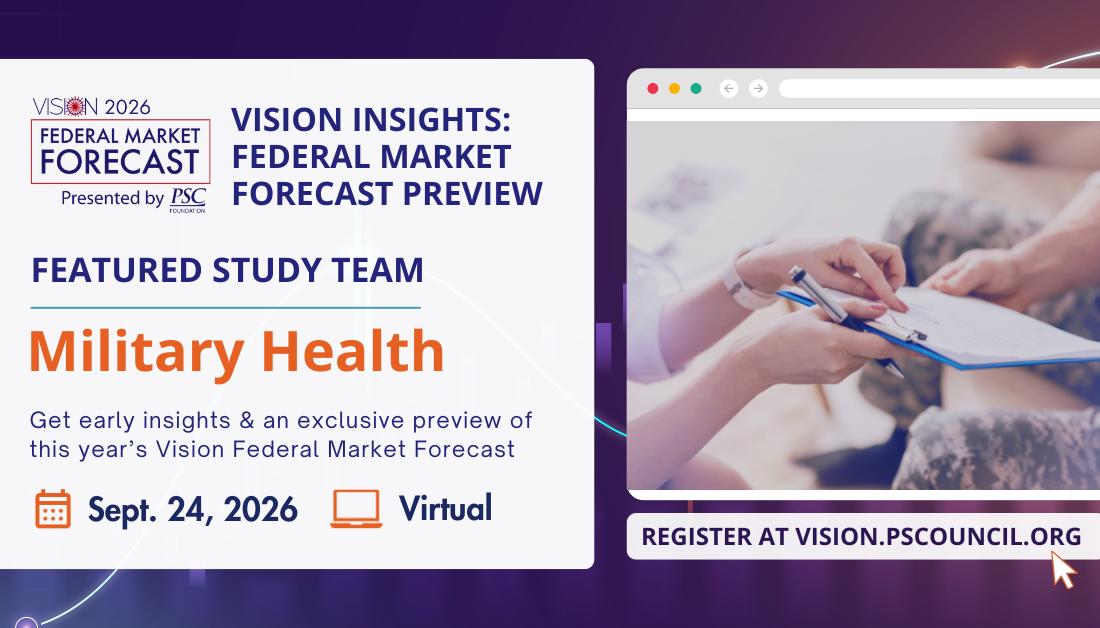 VISION 2026
FEDERAL MARKET FORECAST
Presented by PSC FOUNDATION

VISION INSIGHTS: FEDERAL MARKET FORECAST PREVIEW

FEATURED STUDY TEAM

Military Health

Get early insights & an exclusive preview of this year's Vision Federal Market Forecast

Sept. 24, 2026 Virtual

REGISTER AT VISION.PSCOUNCIL.ORG